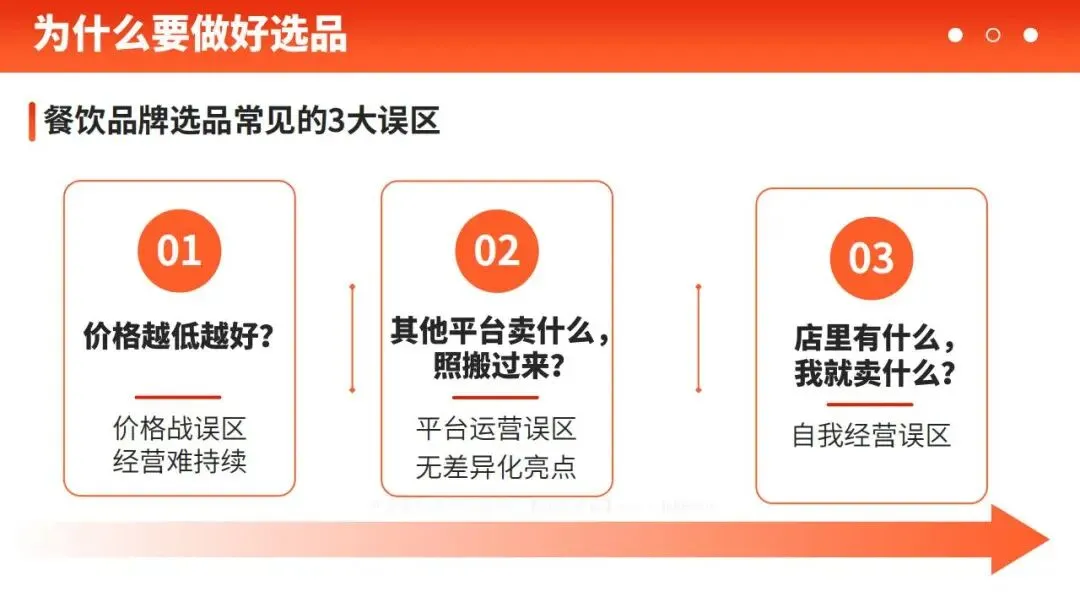 为什么要做好选品

餐饮品牌选品常见的3大误区

01

价格越低越好？

价格战误区
经营难持续

02

其他平台卖什么，照搬过来？

平台运营误区
无差异化亮点

03

店里有什么，我就卖什么？

自我经营误区